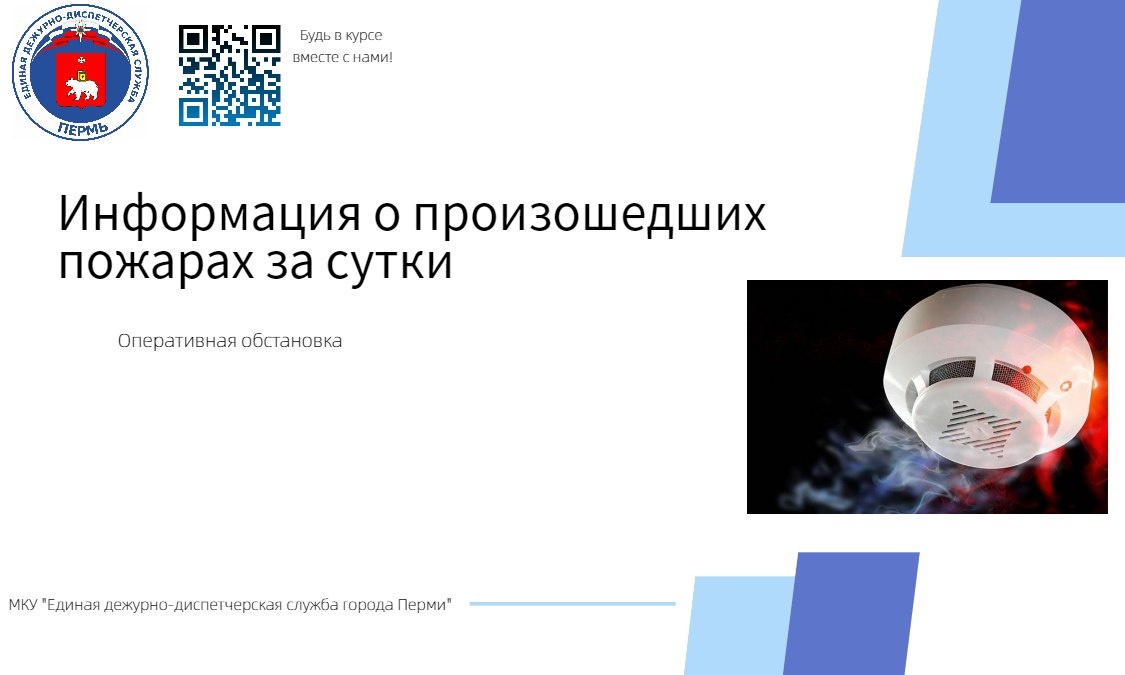 ЕДИНАЯ ДЕЖУРНО-ДИСПЕТЧЕРСКАЯ СЛУЖБА
ПЕРМЬ

Будь в курсе вместе с нами!

Информация о произошедших пожарах за сутки

Оперативная обстановка

МКУ "Единая дежурно-диспетчерская служба города Перми"